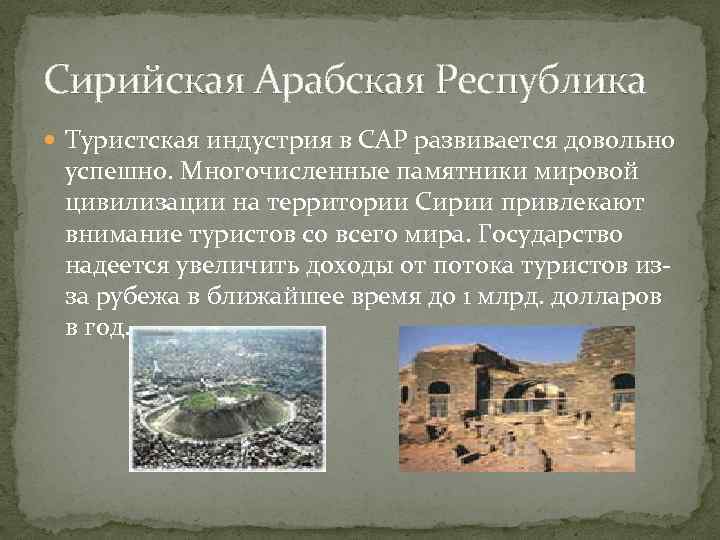 Сирийская Арабская Республика

Туристская индустрия в САР развивается довольно успешно. Многочисленные памятники мировой цивилизации на территории Сирии привлекают внимание туристов со всего мира. Государство надеется увеличить доходы от потока туристов из-за рубежа в ближайшее время до 1 млрд. долларов в год.